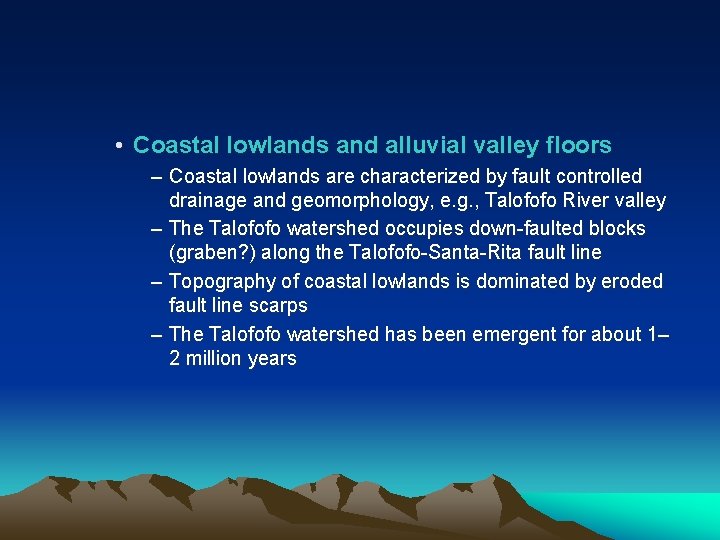 • Coastal lowlands and alluvial valley floors

– Coastal lowlands are characterized by fault controlled drainage and geomorphology, e.g., Talofofo River valley

– The Talofofo watershed occupies down-faulted blocks (graben?) along the Talofofo-Santa-Rita fault line

– Topography of coastal lowlands is dominated by eroded fault line scarps

– The Talofofo watershed has been emergent for about 1–2 million years